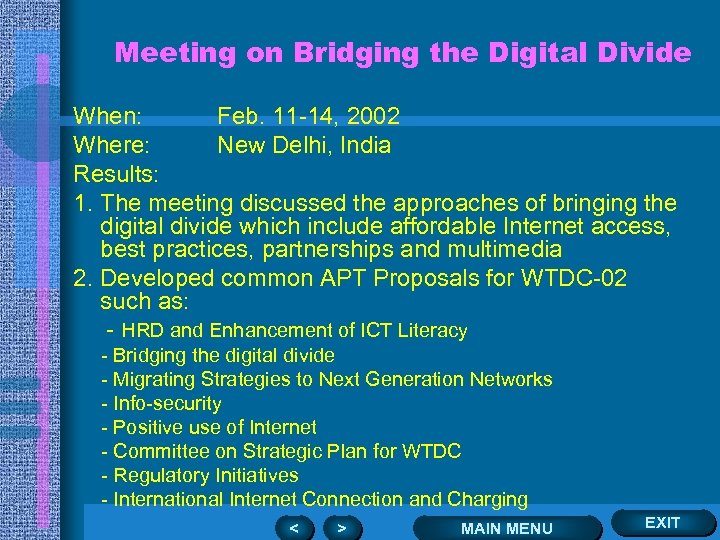 Meeting on Bridging the Digital Divide

When: Feb. 11-14, 2002
Where: New Delhi, India
Results:

1. The meeting discussed the approaches of bringing the digital divide which include affordable Internet access, best practices, partnerships and multimedia
2. Developed common APT Proposals for WTDC-02 such as:
- HRD and Enhancement of ICT Literacy
- Bridging the digital divide
- Migrating Strategies to Next Generation Networks
- Info-security
- Positive use of Internet
- Committee on Strategic Plan for WTDC
- Regulatory Initiatives
- International Internet Connection and Charging

<
>
MAIN MENU
EXIT